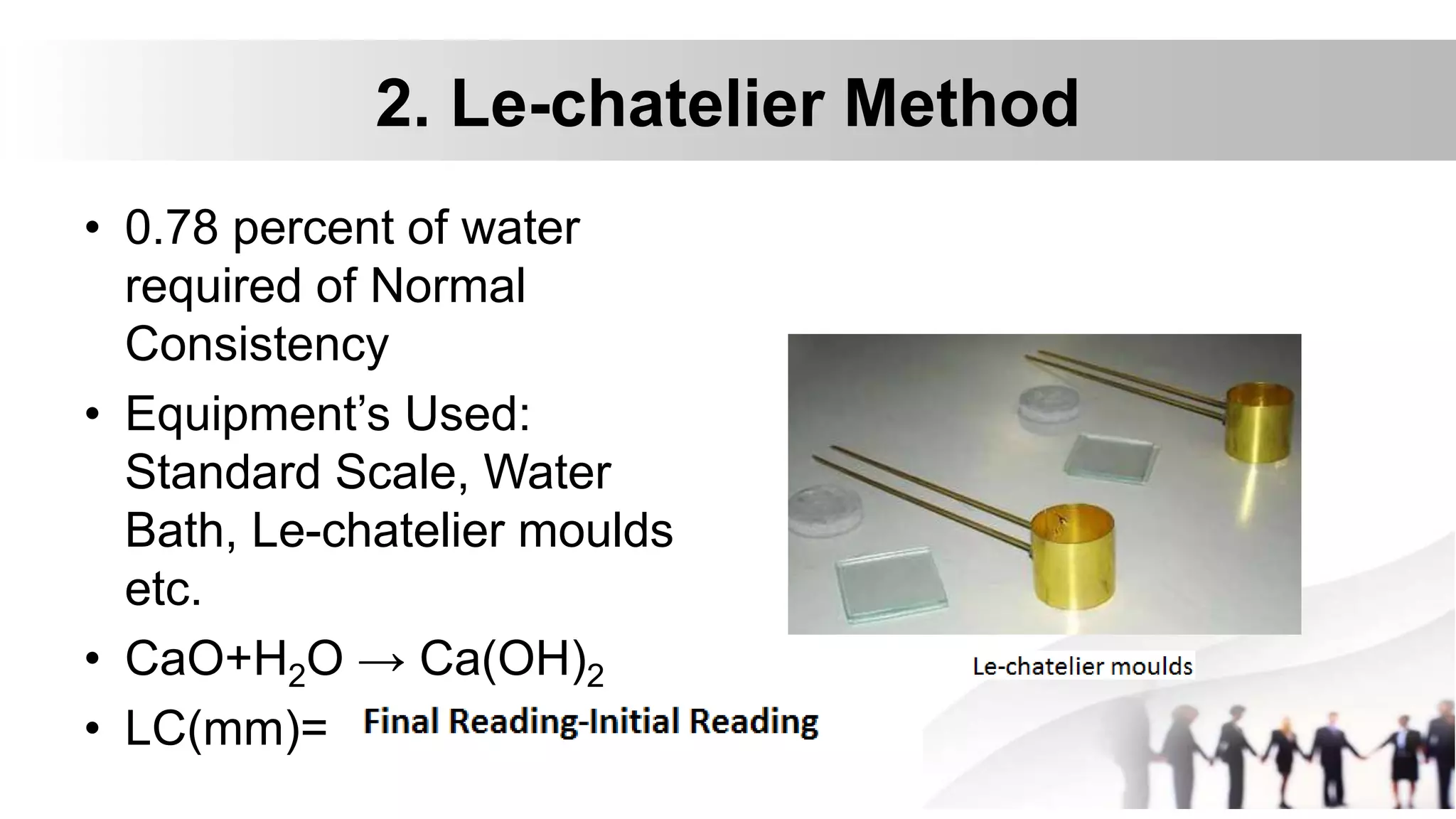 2. Le-chatelier Method

• 0.78 percent of water required of Normal Consistency

• Equipment's Used: Standard Scale, Water Bath, Le-chatelier moulds etc.

• $CaO+H_2O \rightarrow Ca(OH)_2$

• LC(mm)= Final Reading-Initial Reading

Le-chatelier moulds